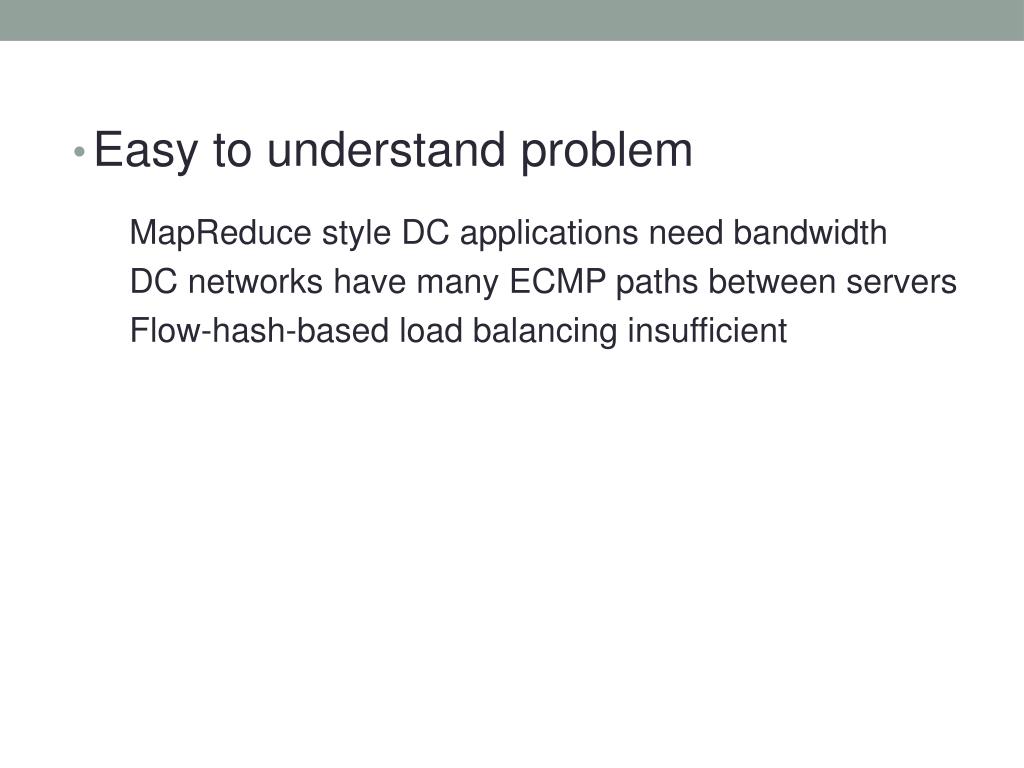 • Easy to understand problem

MapReduce style DC applications need bandwidth

DC networks have many ECMP paths between servers

Flow-hash-based load balancing insufficient